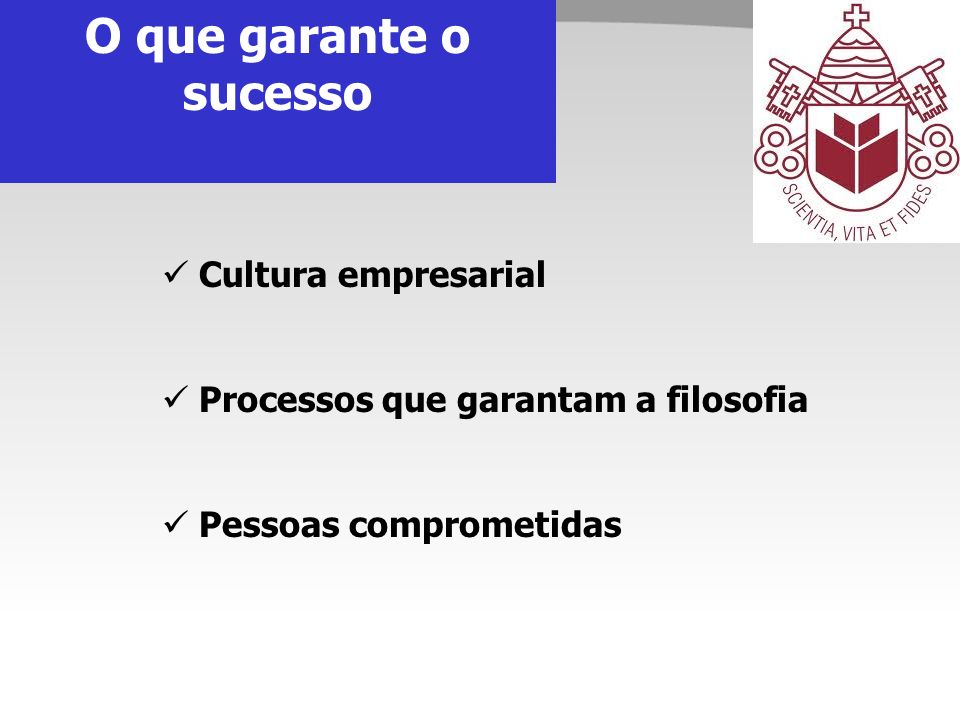 O que garante o sucesso

SCIENTIA, VITA ET FIDES

✓ Cultura empresarial

✓ Processos que garantam a filosofia

✓ Pessoas comprometidas